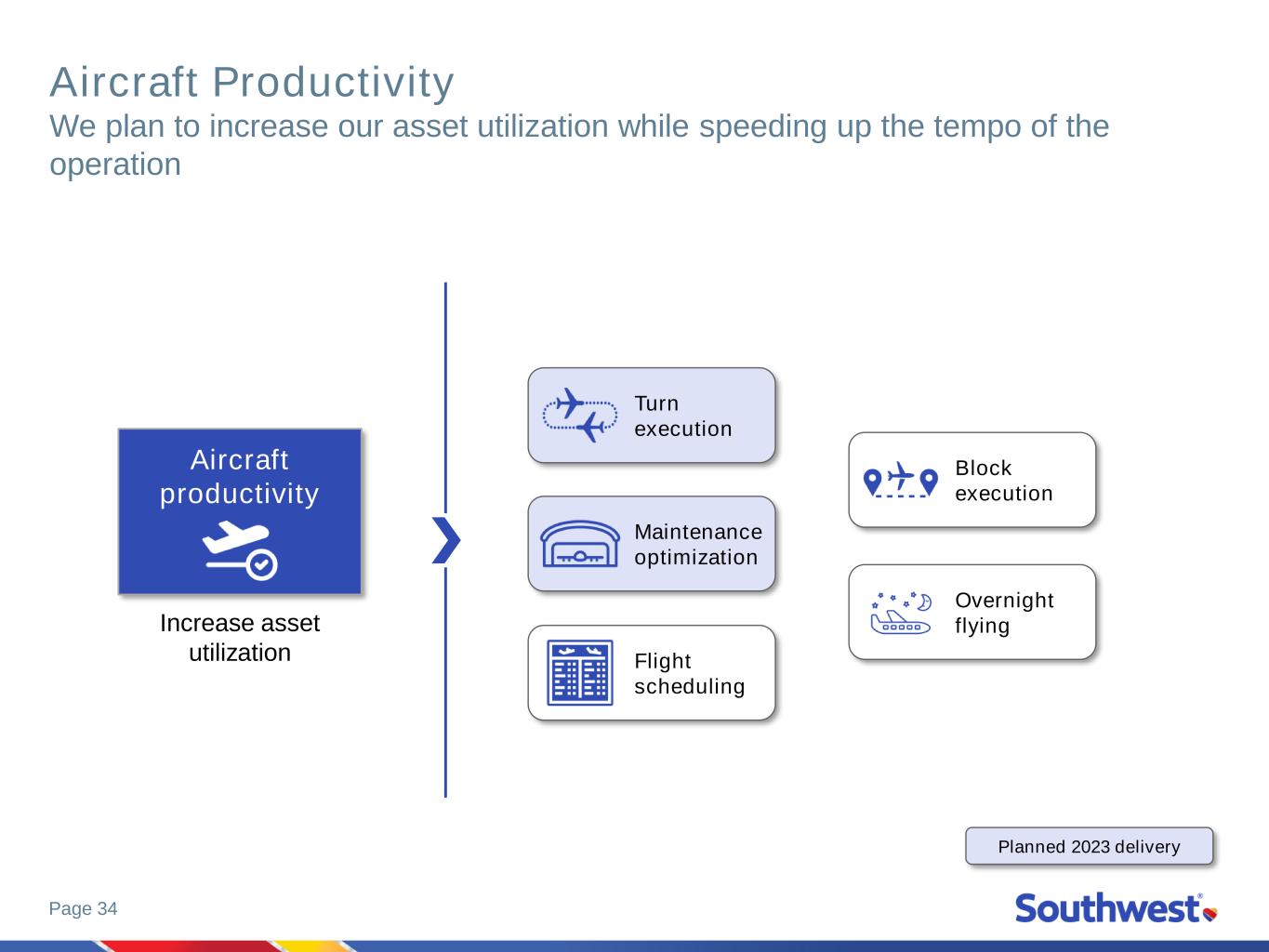 Aircraft Productivity
We plan to increase our asset utilization while speeding up the tempo of the operation

Aircraft productivity

Increase asset utilization

Turn execution

Maintenance optimization

Flight scheduling

Block execution

Overnight flying

Planned 2023 delivery

Page 34

Southwest®